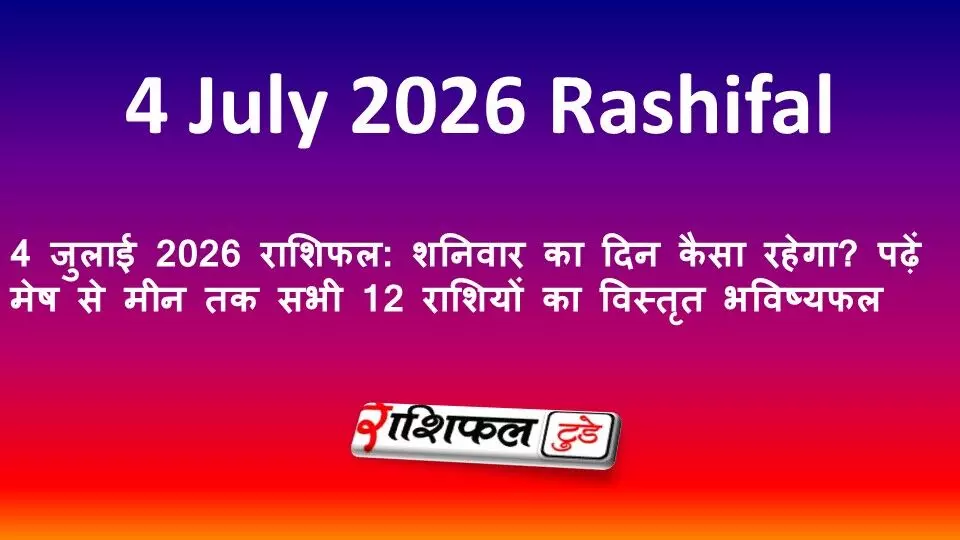 4 July 2026 Rashifal

4 जुलाई 2026 राशिफल: शनिवार का दिन कैसा रहेगा? पढ़ें मेष से मीन तक सभी 12 राशियों का विस्तृत भविष्यफल

राशिफल टुडे